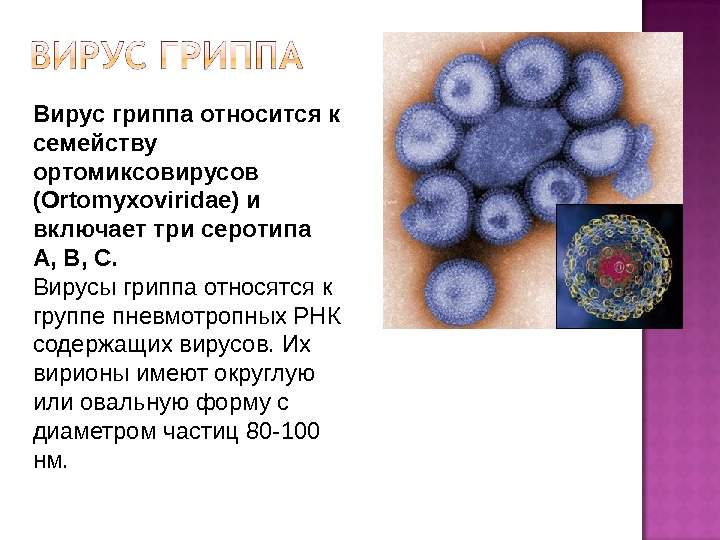 ВИРУС ГРИППА

Вирус гриппа относится к семейству ортомиксовирусов (Ortomyxoviridae) и включает три серотипа А, В, С.
Вирусы гриппа относятся к группе пневмотропных РНК содержащих вирусов. Их вирионы имеют округлую или овальную форму с диаметром частиц 80-100 нм.